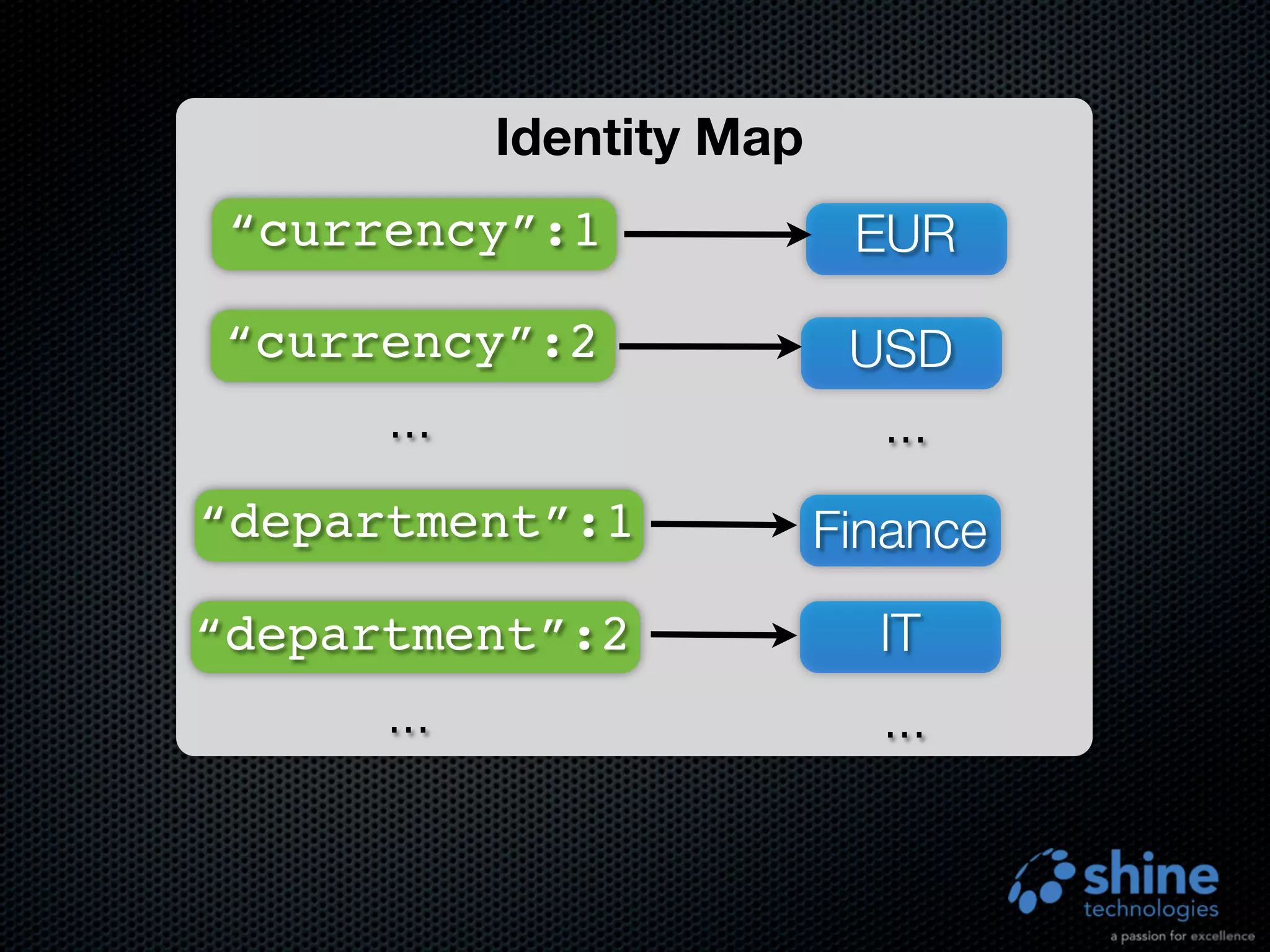 Identity Map

“currency”:1

EUR

“currency”:2

USD

...

...

“department”:1

Finance

“department”:2

IT

...

...

shine technologies

a passion for excellence